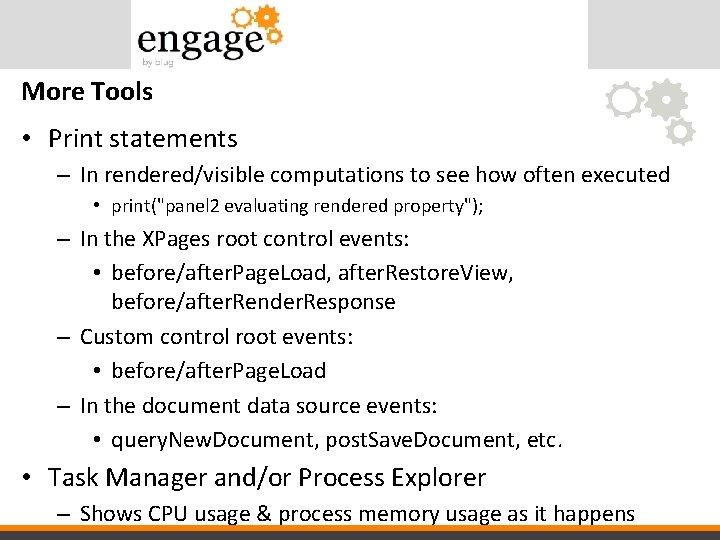 engage
by blug

More Tools

• Print statements
– In rendered/visible computations to see how often executed
• print("panel2 evaluating rendered property");
– In the XPages root control events:
• before/afterPageLoad, afterRestoreView, before/afterRenderResponse
– Custom control root events:
• before/afterPageLoad
– In the document data source events:
• queryNewDocument, postSaveDocument, etc.
• Task Manager and/or Process Explorer
– Shows CPU usage & process memory usage as it happens